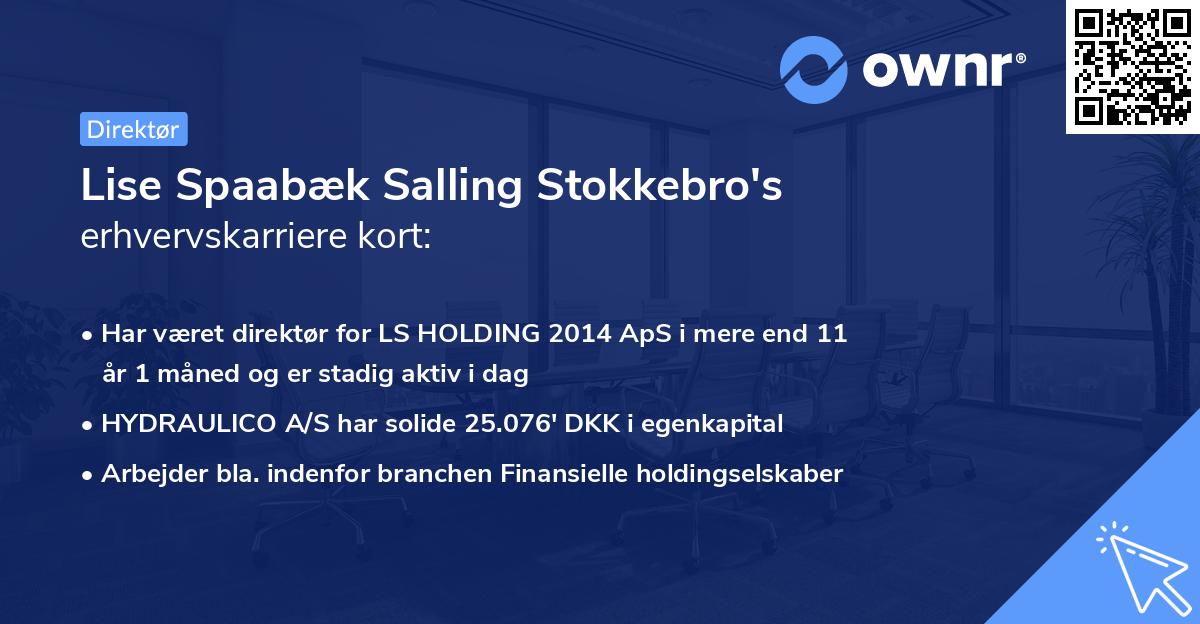 ownr®

Direktør

Lise Spaabæk Salling Stokkebro's erhvervskarriere kort:

• Har været direktør for LS HOLDING 2014 ApS i mere end 11 år 1 måned og er stadig aktiv i dag
• HYDRAULICO A/S har solide 25.076' DKK i egenkapital
• Arbejder bla. indenfor branchen Finansielle holdingselskaber